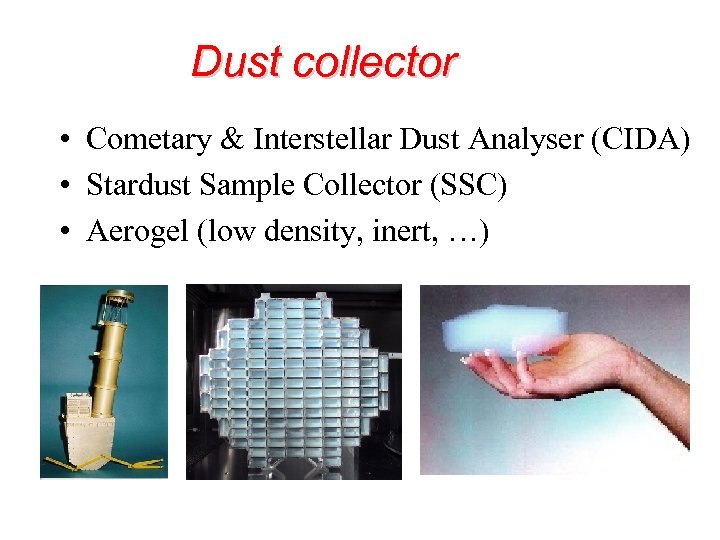 Dust collector

• Cometary & Interstellar Dust Analyser (CIDA)
• Stardust Sample Collector (SSC)
• Aerogel (low density, inert, …)